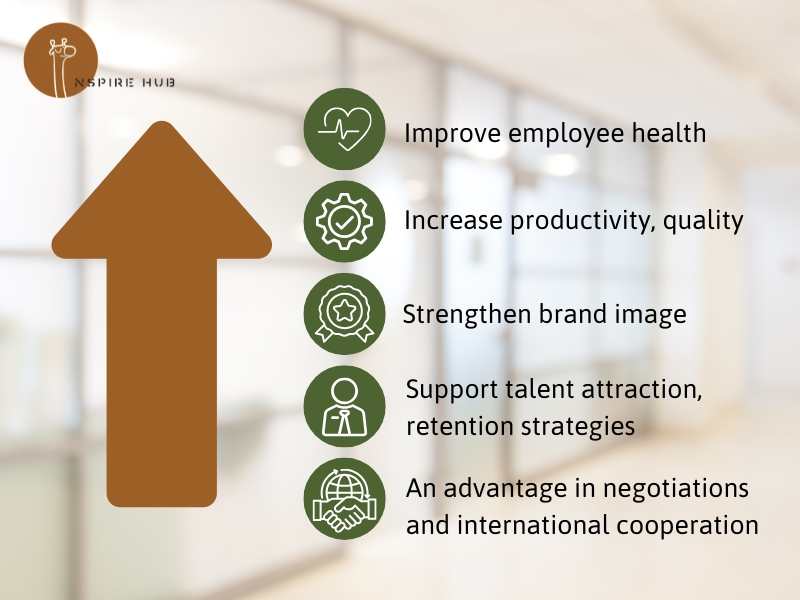 NSPIRE HUB

Improve employee health

Increase productivity, quality

Strengthen brand image

Support talent attraction, retention strategies

An advantage in negotiations and international cooperation